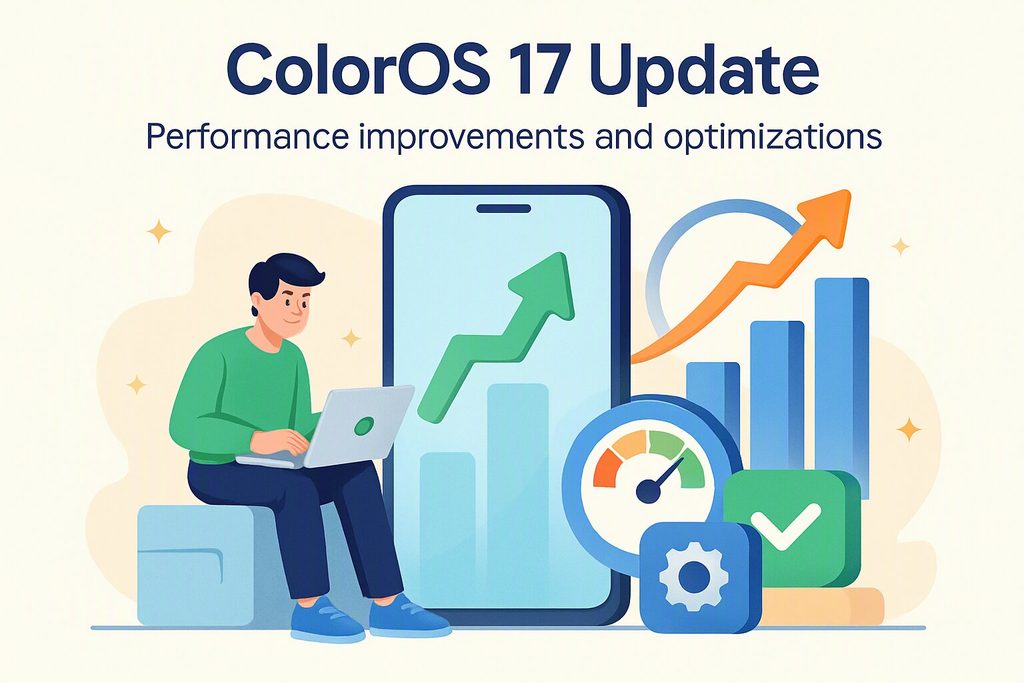 ColorOS 17 Update

Performance improvements and optimizations